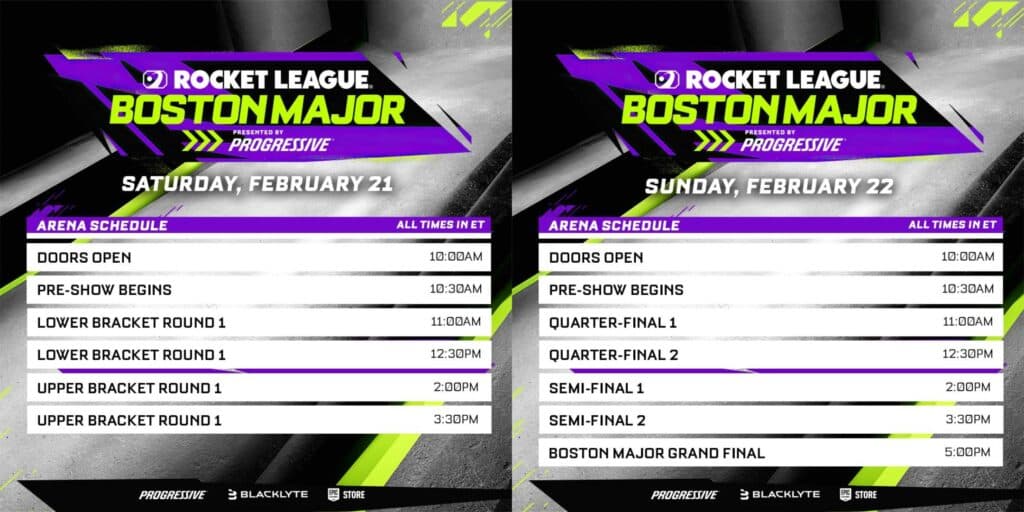 ROCKET LEAGUE
BOSTON MAJOR
PRESENTED BY
PROGRESSIVE

SATURDAY, FEBRUARY 21

| ARENA SCHEDULE | ALL TIMES IN ET |
|---|---|
| DOORS OPEN | 10:00AM |
| PRE-SHOW BEGINS | 10:30AM |
| LOWER BRACKET ROUND 1 | 11:00AM |
| LOWER BRACKET ROUND 1 | 12:30PM |
| UPPER BRACKET ROUND 1 | 2:00PM |
| UPPER BRACKET ROUND 1 | 3:30PM |

PROGRESSIVE BLACKLYTE STORE

ROCKET LEAGUE
BOSTON MAJOR
PRESENTED BY
PROGRESSIVE

SUNDAY, FEBRUARY 22

| ARENA SCHEDULE | ALL TIMES IN ET |
|---|---|
| DOORS OPEN | 10:00AM |
| PRE-SHOW BEGINS | 10:30AM |
| QUARTER-FINAL 1 | 11:00AM |
| QUARTER-FINAL 2 | 12:30PM |
| SEMI-FINAL 1 | 2:00PM |
| SEMI-FINAL 2 | 3:30PM |
| BOSTON MAJOR GRAND FINAL | 5:00PM |

PROGRESSIVE BLACKLYTE STORE